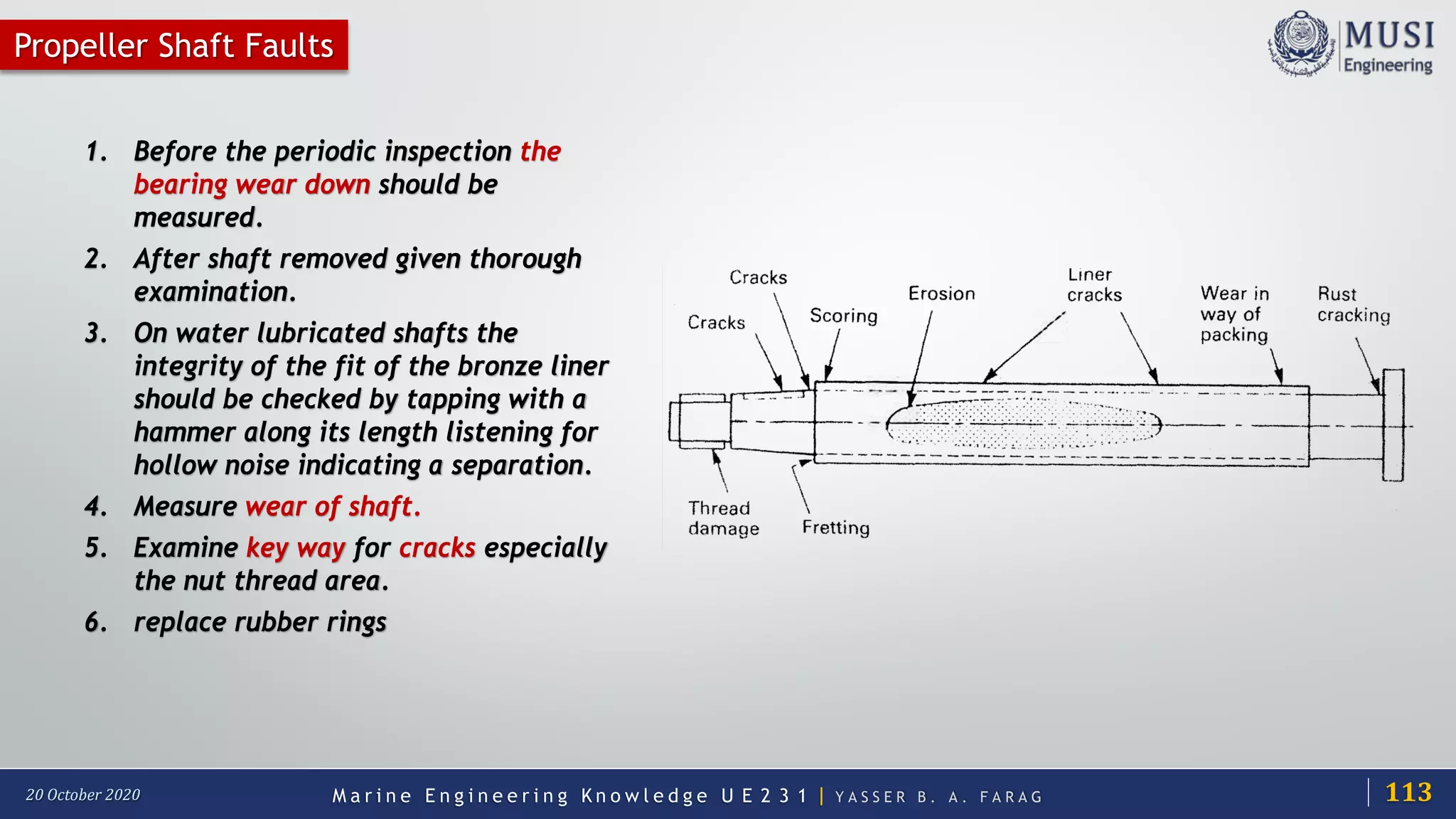 Propeller Shaft Faults

MUSI Engineering

1. Before the periodic inspection the bearing wear down should be measured.
2. After shaft removed given thorough examination.
3. On water lubricated shafts the integrity of the fit of the bronze liner should be checked by tapping with a hammer along its length listening for hollow noise indicating a separation.
4. Measure wear of shaft.
5. Examine key way for cracks especially the nut thread area.
6. replace rubber rings

Cracks
Cracks
Scoring
Erosion
Liner cracks
Wear in way of packing
Rust cracking
Thread damage
Fretting

20 October 2020
Marine Engineering Knowledge UE231 | YASSER B. A. FARAG
113